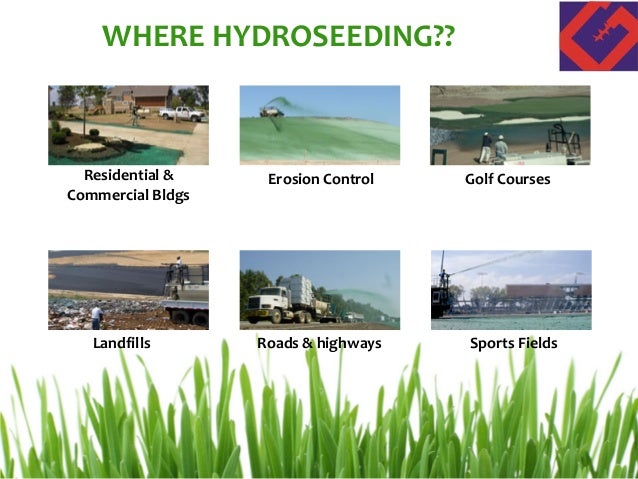 WHERE HYDROSEEDING??

Residential & Commercial Bldgs

Erosion Control

Golf Courses

Landfills

Roads & highways

Sports Fields